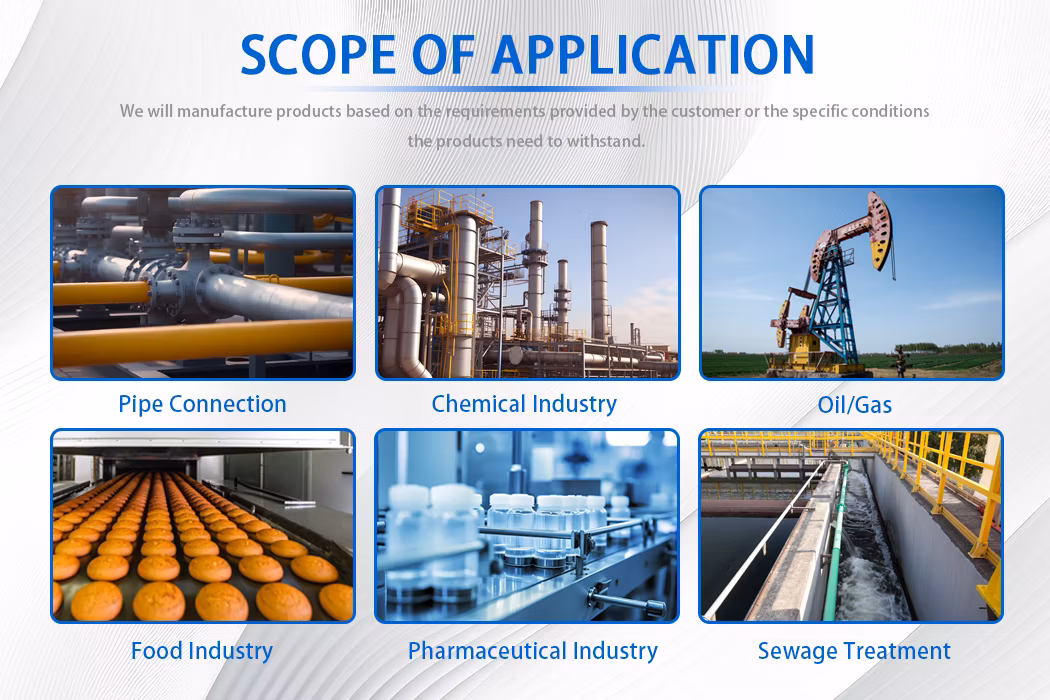 SCOPE OF APPLICATION

We will manufacture products based on the requirements provided by the customer or the specific conditions the products need to withstand.

Pipe Connection

Chemical Industry

Oil/Gas

Food Industry

Pharmaceutical Industry

Sewage Treatment